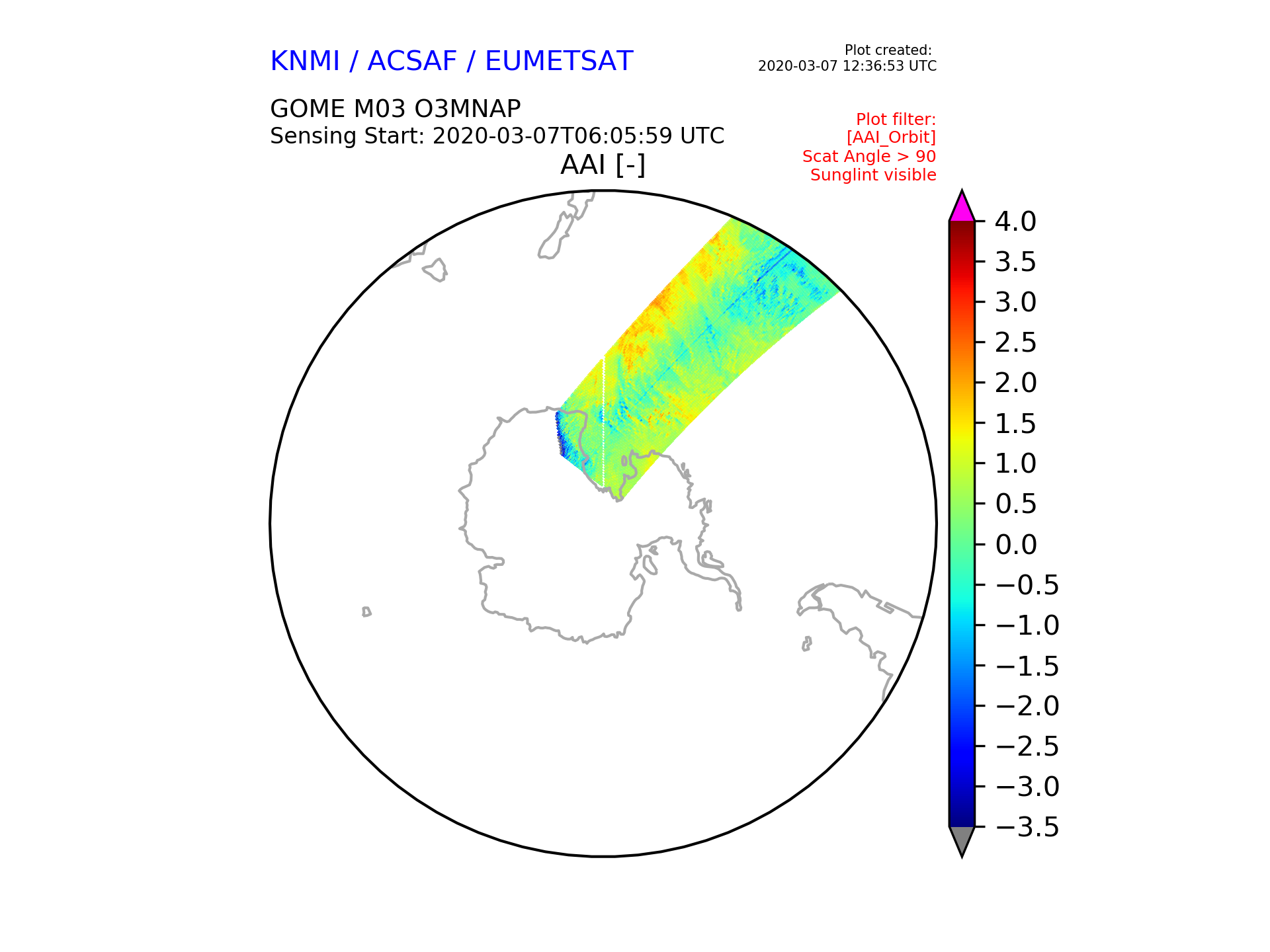 KNMI / ACSAF / EUMETSAT

Plot created:
2020-03-07 12:36:53 UTC

GOME M03 O3MNAP
Sensing Start: 2020-03-07T06:05:59 UTC

Plot filter:
[AAI_Orbit]
Scat Angle > 90
Sunglint visible

AAI [-]

4.0
3.5
3.0
2.5
2.0
1.5
1.0
0.5
0.0
−0.5
−1.0
−1.5
−2.0
−2.5
−3.0
−3.5